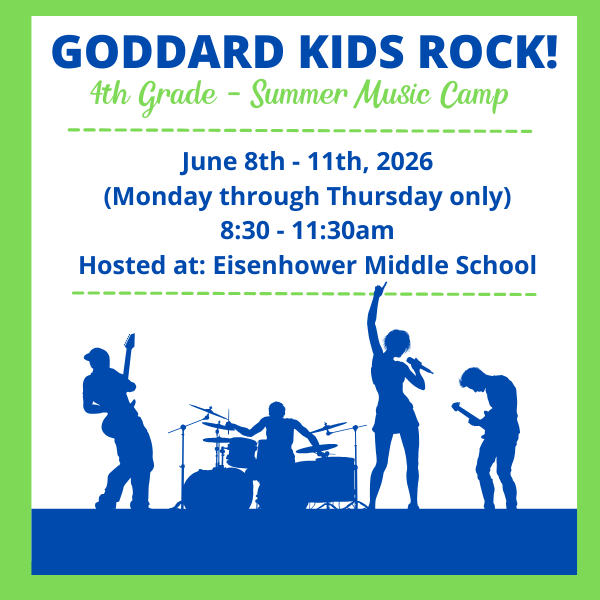 GODDARD KIDS ROCK!
4th Grade - Summer Music Camp

June 8th - 11th, 2026
(Monday through Thursday only)
8:30 - 11:30am
Hosted at: Eisenhower Middle School